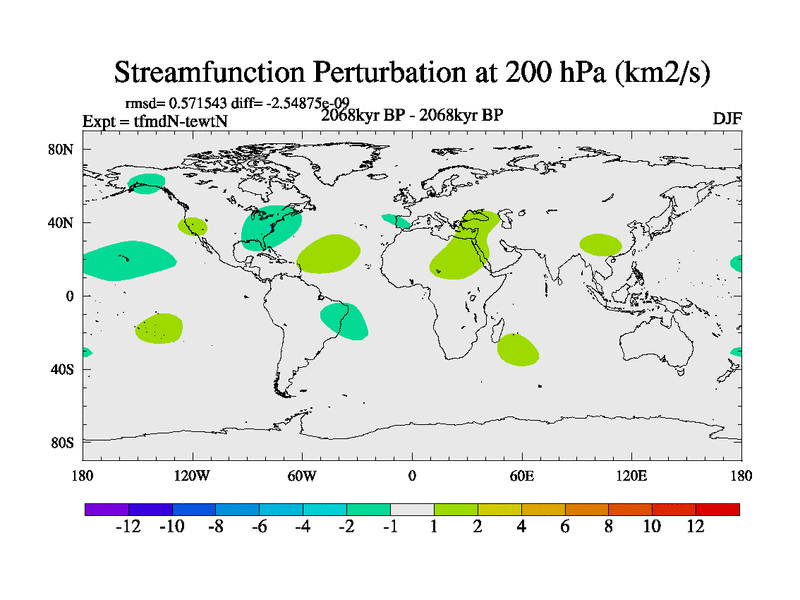 Streamfunction Perturbation at 200 hPa (km2/s)

rmsd= 0.571543 diff= -2.54875e-09
Expt = tfmdN-tewtN
2068kyr BP - 2068kyr BP
DJF

80N
40N
0
40S
80S

180
120W
60W
0
60E
120E
180

-12 -10 -8 -6 -4 -2 -1 1 2 4 6 8 10 12